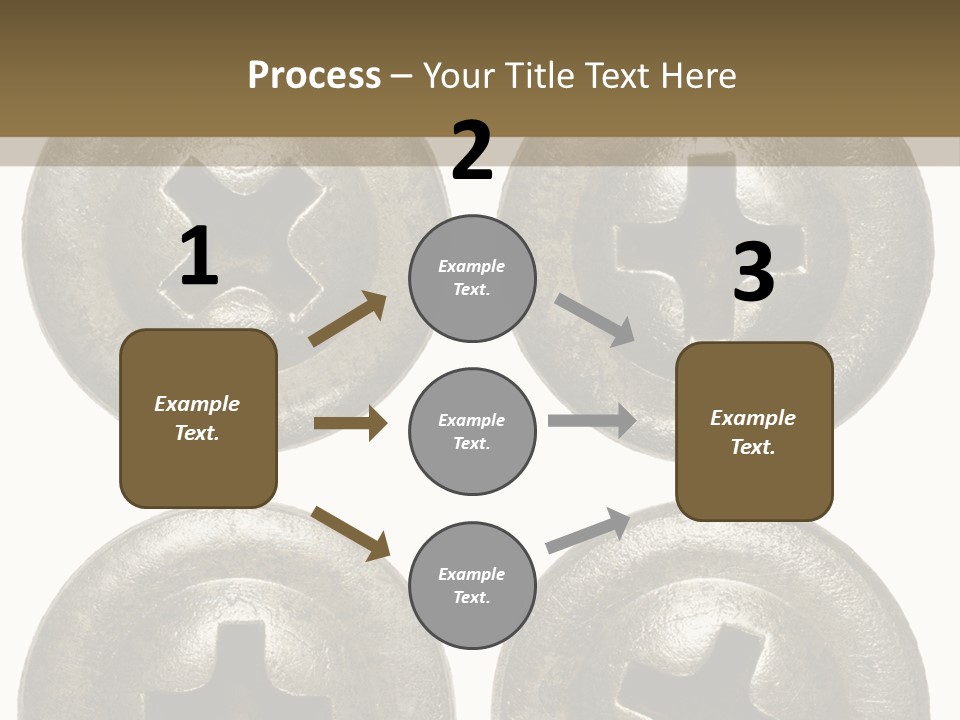 Process – Your Title Text Here

1

Example Text.

2

Example Text.

Example Text.

Example Text.

3

Example Text.